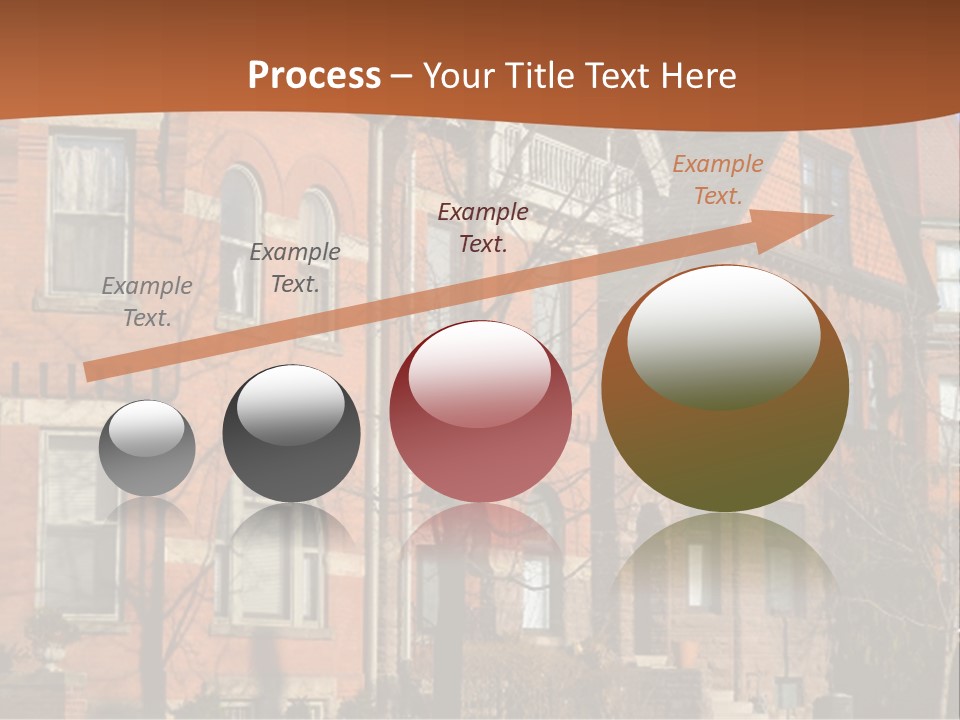 Process – Your Title Text Here

Example Text.

Example Text.

Example Text.

Example Text.